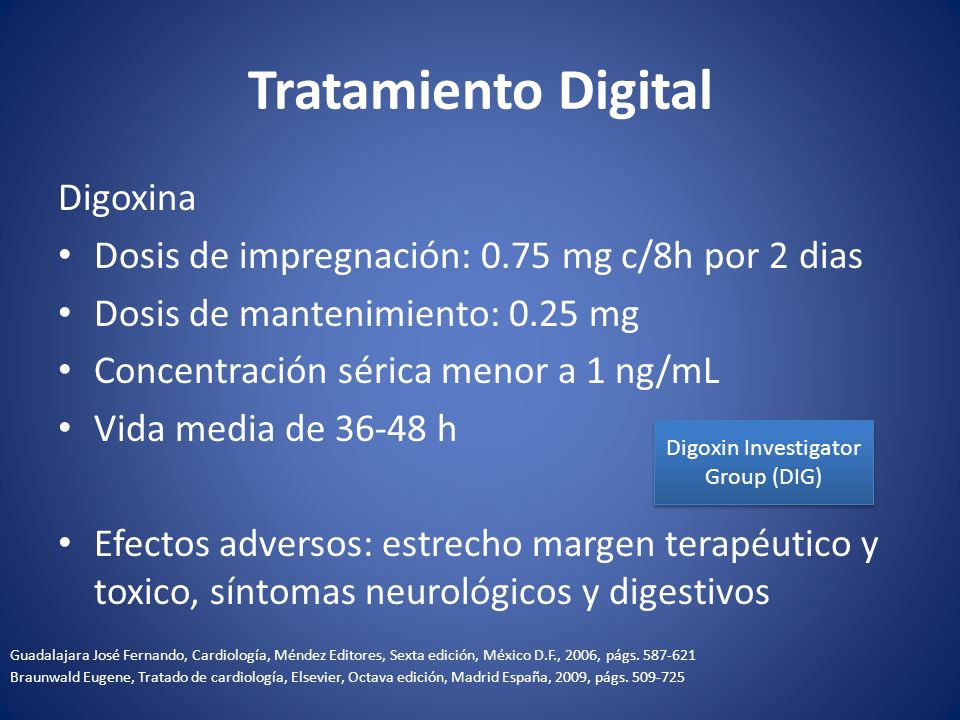 Tratamiento Digital

Digoxina

• Dosis de impregnación: 0.75 mg c/8h por 2 dias
• Dosis de mantenimiento: 0.25 mg
• Concentración sérica menor a 1 ng/mL
• Vida media de 36-48 h

Digoxin Investigator Group (DIG)

• Efectos adversos: estrecho margen terapéutico y toxico, síntomas neurológicos y digestivos

Guadalajara José Fernando, Cardiología, Méndez Editores, Sexta edición, México D.F., 2006, págs. 587-621
Braunwald Eugene, Tratado de cardiología, Elsevier, Octava edición, Madrid España, 2009, págs. 509-725